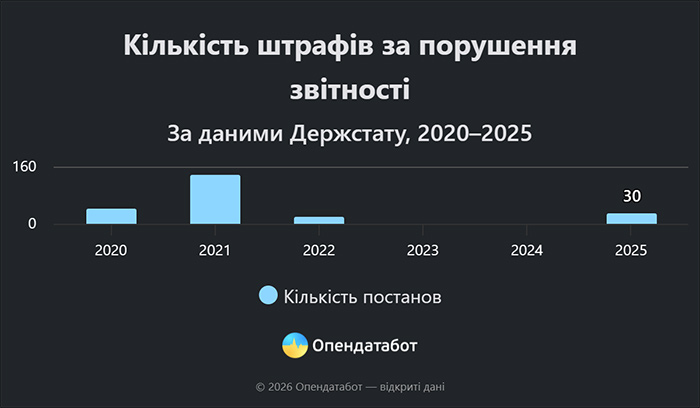 Кількість штрафів за порушення звітності

За даними Держстату, 2020–2025

160

0

30

2020
2021
2022
2023
2024
2025

Кількість постанов

Опендатабот

© 2026 Опендатабот — відкриті дані